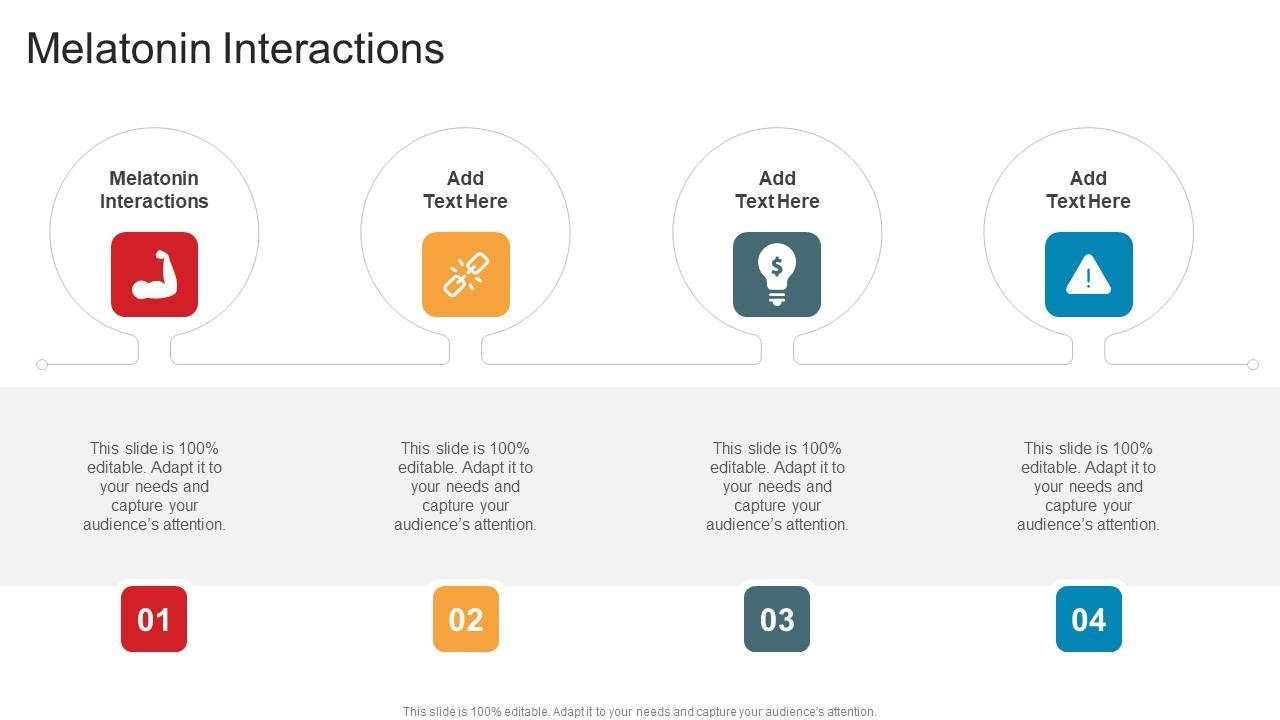 Melatonin Interactions

Melatonin Interactions

Add Text Here

Add Text Here

Add Text Here

This slide is 100% editable. Adapt it to your needs and capture your audience's attention.

This slide is 100% editable. Adapt it to your needs and capture your audience's attention.

This slide is 100% editable. Adapt it to your needs and capture your audience's attention.

This slide is 100% editable. Adapt it to your needs and capture your audience's attention.

01

02

03

04

This slide is 100% editable. Adapt it to your needs and capture your audience's attention.